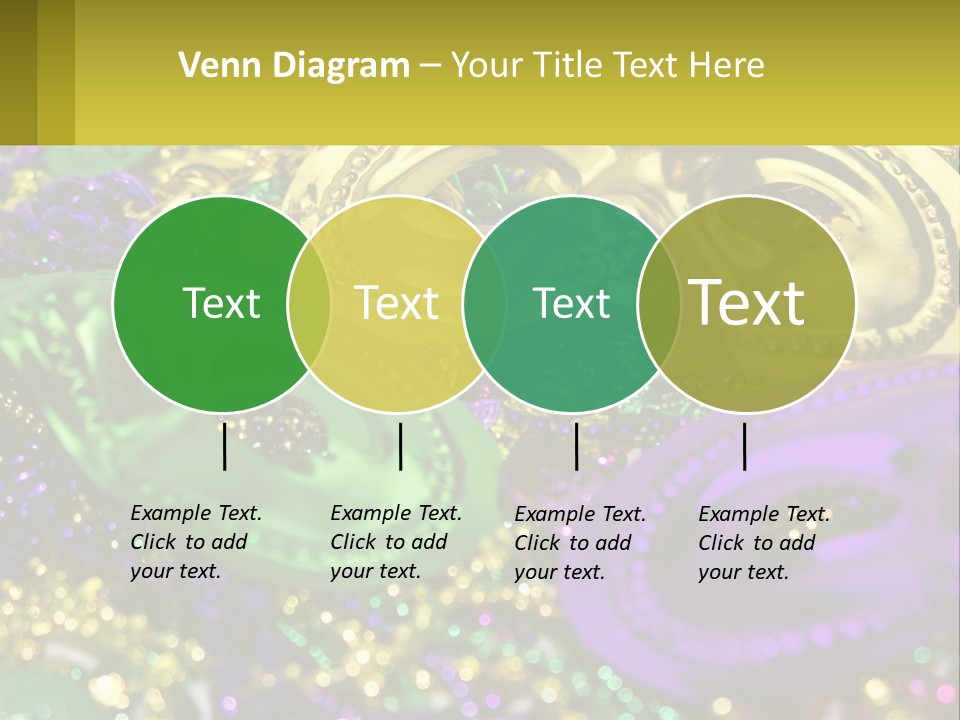 Venn Diagram – Your Title Text Here

Text

Text

Text

Text

Example Text. Click to add your text.

Example Text. Click to add your text.

Example Text. Click to add your text.

Example Text. Click to add your text.